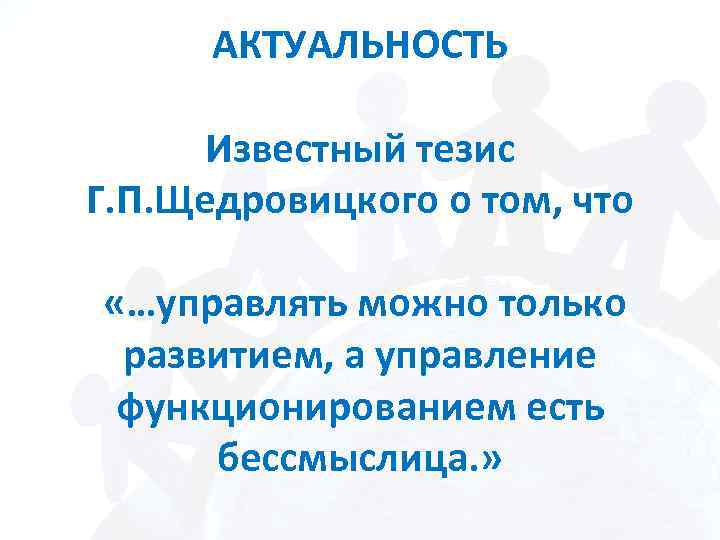 АКТУАЛЬНОСТЬ

Известный тезис Г.П.Щедровицкого о том, что

«…управлять можно только развитием, а управление функционированием есть бессмыслица.»